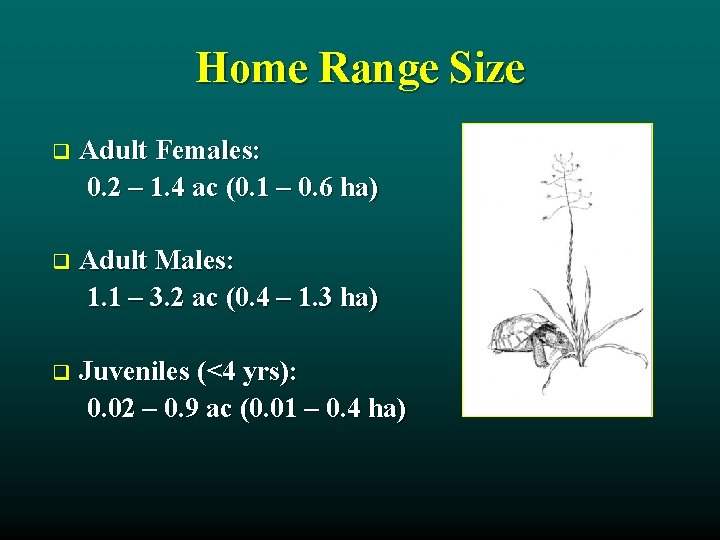 Home Range Size

❑ Adult Females:
0.2 – 1.4 ac (0.1 – 0.6 ha)

❑ Adult Males:
1.1 – 3.2 ac (0.4 – 1.3 ha)

❑ Juveniles (<4 yrs):
0.02 – 0.9 ac (0.01 – 0.4 ha)